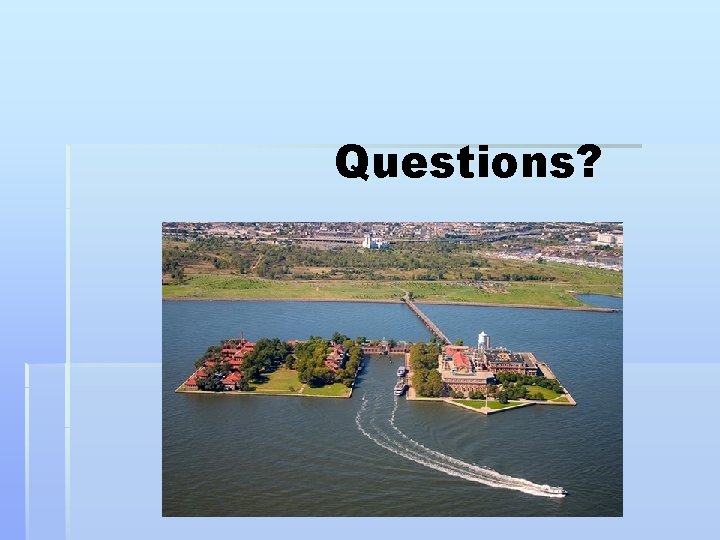 Questions?